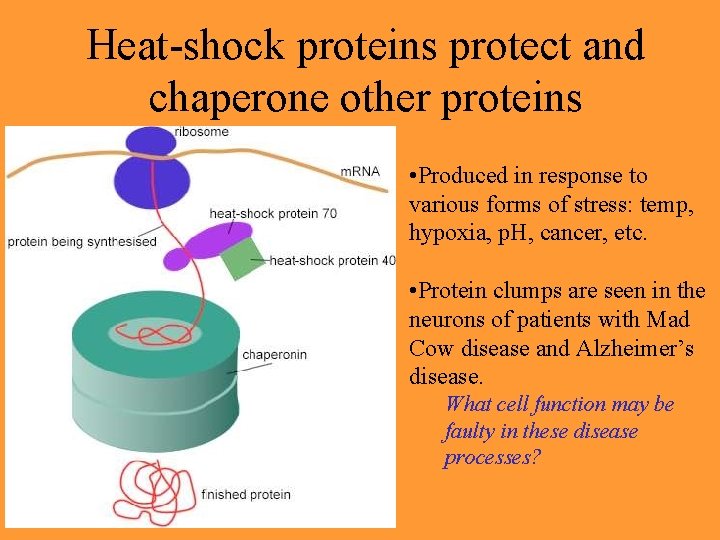 Heat-shock proteins protect and chaperone other proteins

ribosome

mRNA

heat-shock protein 70

protein being synthesised

heat-shock protein 40

chaperonin

finished protein

•Produced in response to various forms of stress: temp, hypoxia, pH, cancer, etc.

•Protein clumps are seen in the neurons of patients with Mad Cow disease and Alzheimer's disease.

What cell function may be faulty in these disease processes?